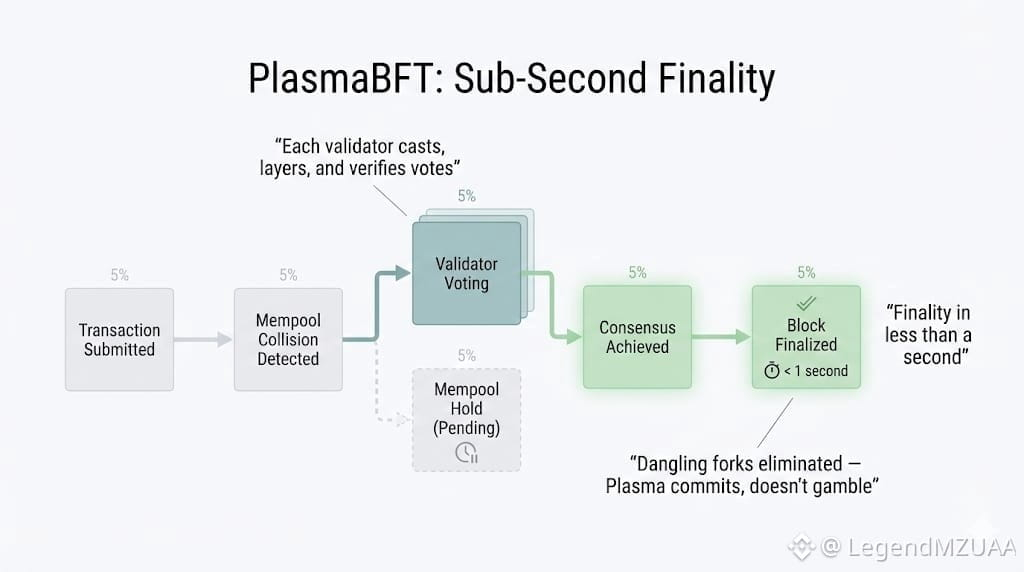 PlasmaBFT: Sub-Second Finality

"Each validator casts, layers, and verifies votes"

5%
Transaction Submitted

5%
Mempool Collision Detected

5%
Validator Voting

5%
Mempool Hold (Pending)

5%
Consensus Achieved

5%
Block Finalized
< 1 second

"Finality in less than a second"

"Dangling forks eliminated — Plasma commits, doesn't gamble"

@ LegendMZUAA